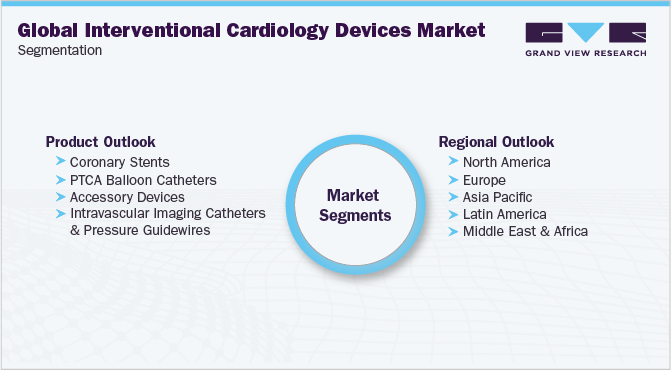 Global Interventional Cardiology Devices Market
Segmentation

GRAND VIEW RESEARCH

Product Outlook
Coronary Stents
PTCA Balloon Catheters
Accessory Devices
Intravascular Imaging Catheters & Pressure Guidewires

Market Segments

Regional Outlook
North America
Europe
Asia Pacific
Latin America
Middle East & Africa